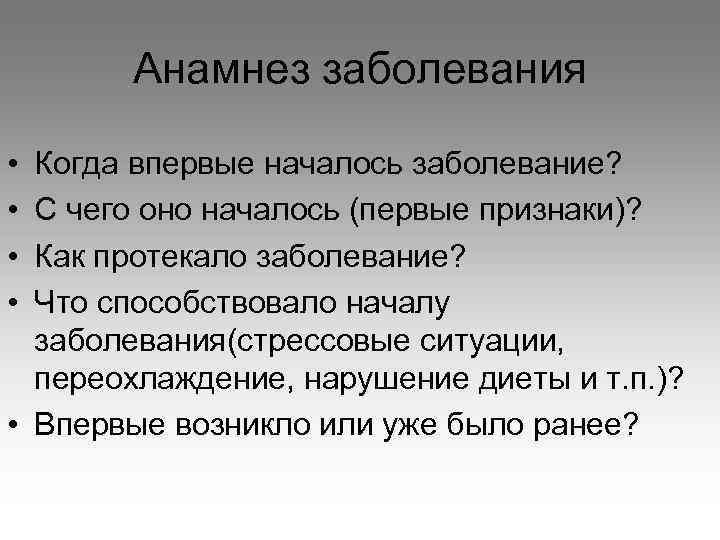 Анамнез заболевания

• Когда впервые началось заболевание?
• С чего оно началось (первые признаки)?
• Как протекало заболевание?
• Что способствовало началу заболевания(стрессовые ситуации, переохлаждение, нарушение диеты и т.п.)?
• Впервые возникло или уже было ранее?